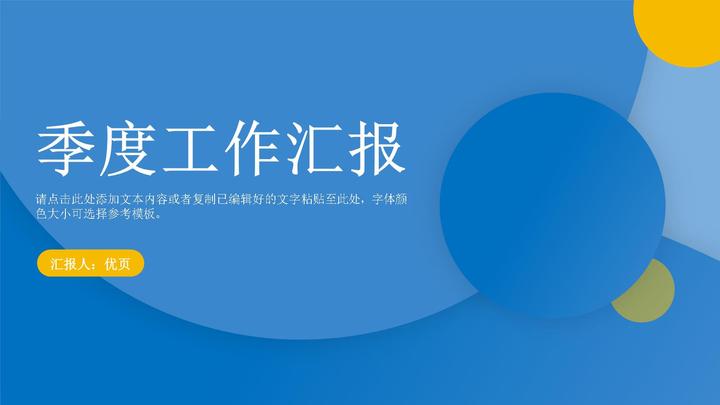 季度工作汇报

请点击此处添加文本内容或者复制已编辑好的文字粘贴至此处，字体颜色大小可选择参考模板。

汇报人：优页